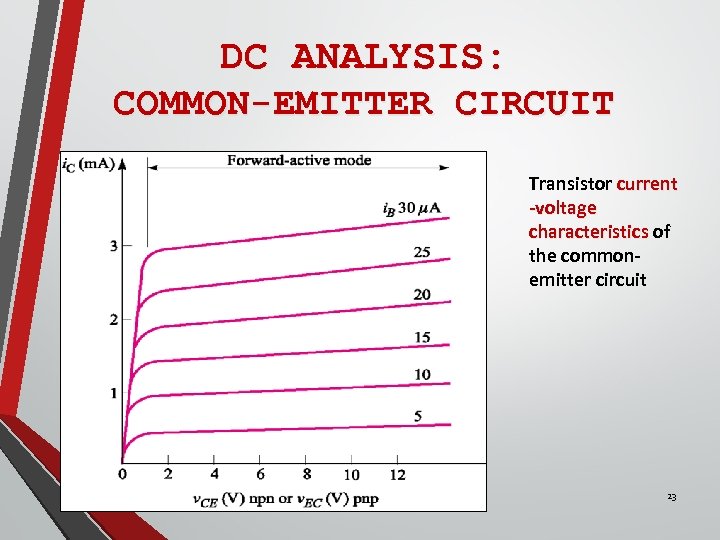 DC ANALYSIS: COMMON-EMITTER CIRCUIT

$i_C$ (mA)

Forward-active mode

$i_B$ 30 $\mu$A

25

20

15

10

5

3

2

1

0

2

4

6

8

10

12

$v_{CE}$ (V) npn or $v_{EC}$ (V) pnp

Transistor current -voltage characteristics of the common-emitter circuit

23